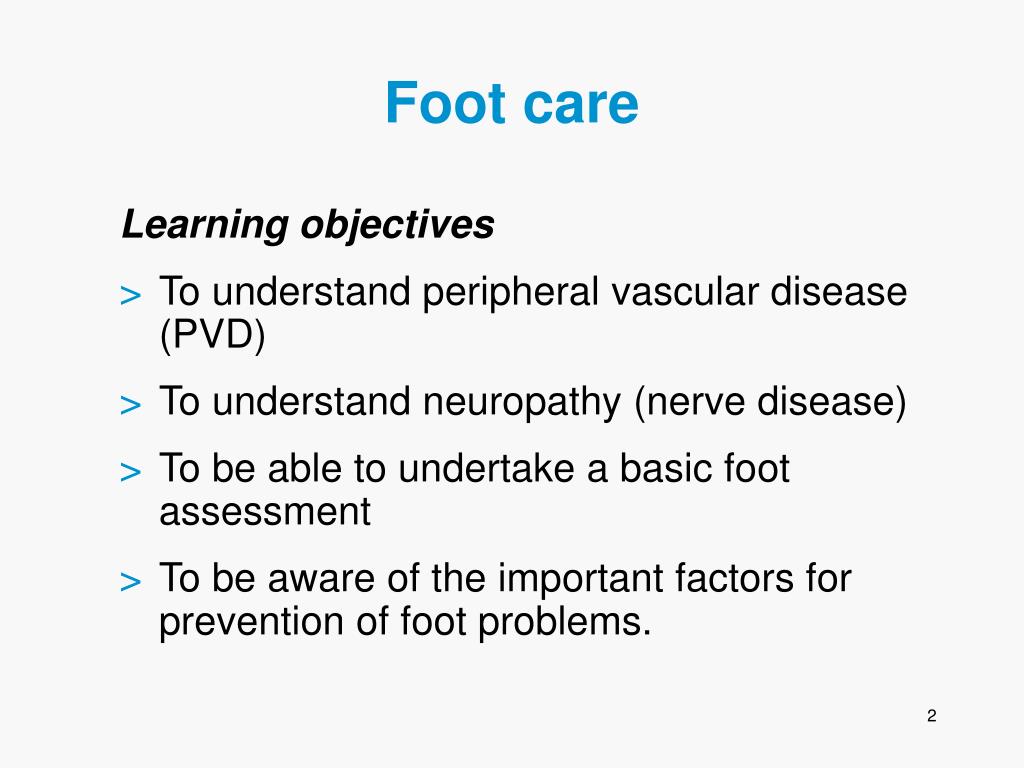 Foot care

Learning objectives

> To understand peripheral vascular disease (PVD)

> To understand neuropathy (nerve disease)

> To be able to undertake a basic foot assessment

> To be aware of the important factors for prevention of foot problems.

2